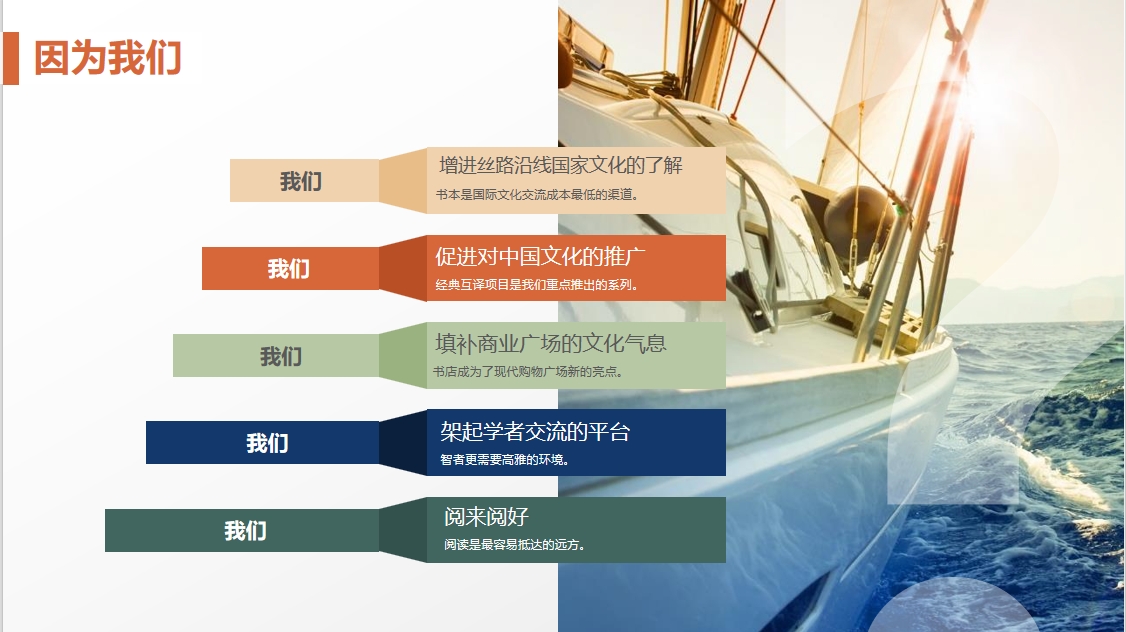 因为我们

我们

增进丝路沿线国家文化的了解

书本是国际文化交流成本最低的渠道。

我们

促进对中国文化的推广

经典互译项目是我们重点推出的系列。

我们

填补商业广场的文化气息

书店成为了现代购物广场新的亮点。

我们

架起学者交流的平台

智者更需要高雅的环境。

我们

阅来阅好

阅读是最容易抵达的远方。